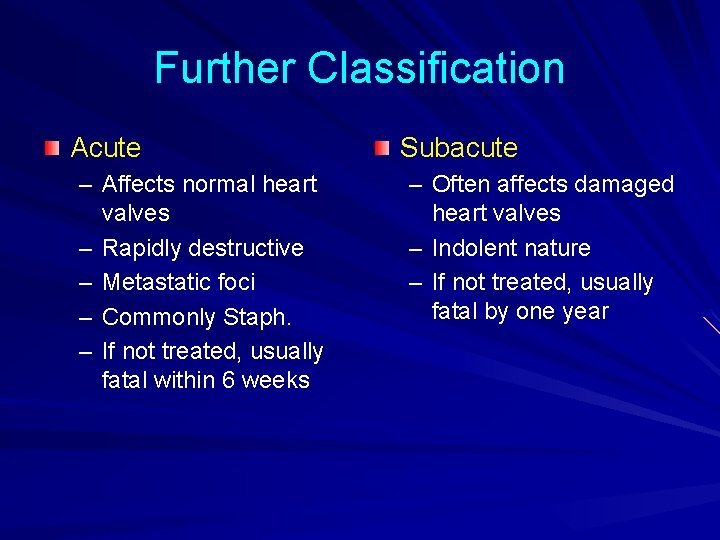 Further Classification

Acute
– Affects normal heart valves
– Rapidly destructive
– Metastatic foci
– Commonly Staph.
– If not treated, usually fatal within 6 weeks

Subacute
– Often affects damaged heart valves
– Indolent nature
– If not treated, usually fatal by one year